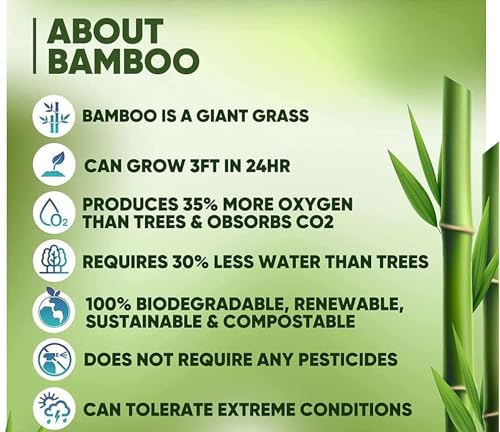 ABOUT BAMBOO

BAMBOO IS A GIANT GRASS

CAN GROW 3FT IN 24HR

$O_2$

PRODUCES 35% MORE OXYGEN THAN TREES & OBSORBS CO2

REQUIRES 30% LESS WATER THAN TREES

100% BIODEGRADABLE, RENEWABLE, SUSTAINABLE & COMPOSTABLE

DOES NOT REQUIRE ANY PESTICIDES

CAN TOLERATE EXTREME CONDITIONS